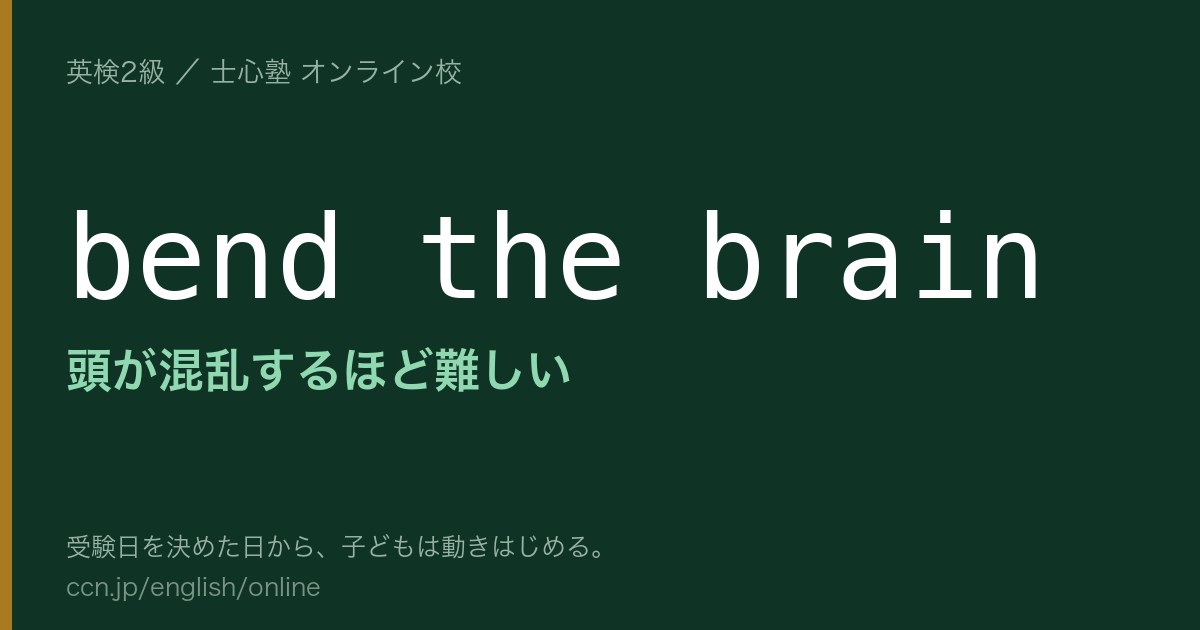 英検2級 ／ 士心塾 オンライン校

bend the brain

頭が混乱するほど難しい

受験日を決めた日から、子どもは動きはじめる。
ccn.jp/english/online